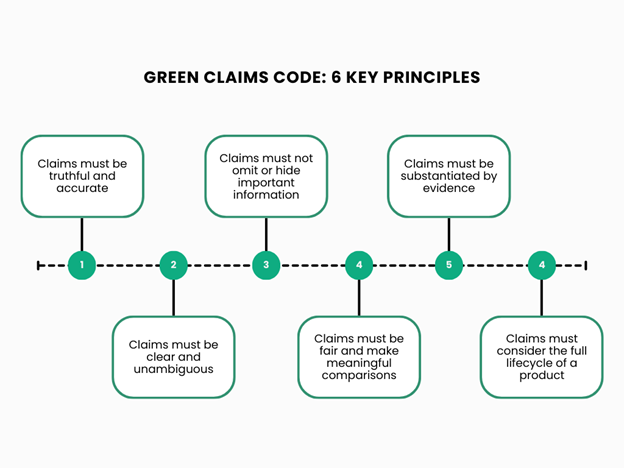 GREEN CLAIMS CODE: 6 KEY PRINCIPLES

1
Claims must be truthful and accurate

2
Claims must be clear and unambiguous

3
Claims must not omit or hide important information

4
Claims must be fair and make meaningful comparisons

5
Claims must be substantiated by evidence

4
Claims must consider the full lifecycle of a product